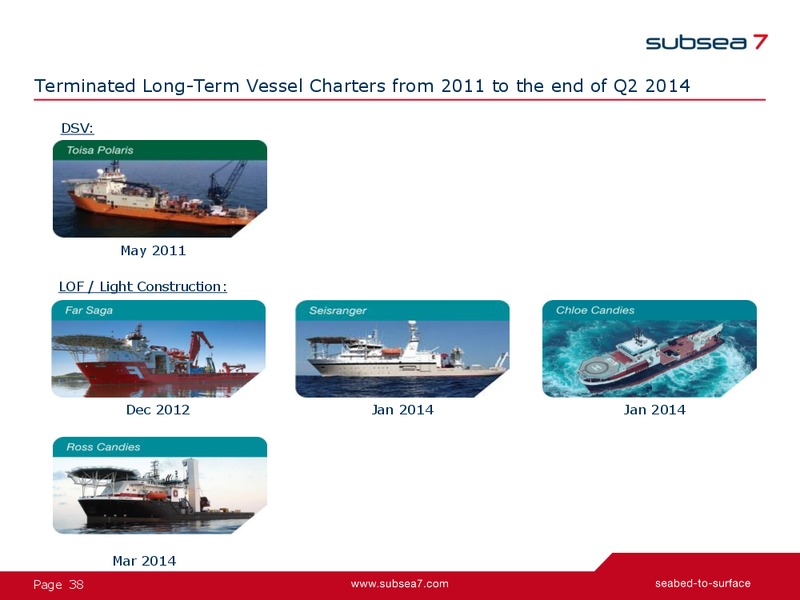 subsea 7

Terminated Long-Term Vessel Charters from 2011 to the end of Q2 2014

DSV:

Toisa Polaris

May 2011

LOF / Light Construction:

Far Saga

Dec 2012

Seisranger

Jan 2014

Chloe Candies

Jan 2014

Ross Candies

Mar 2014

Page 38

www.subsea7.com

seabed-to-surface